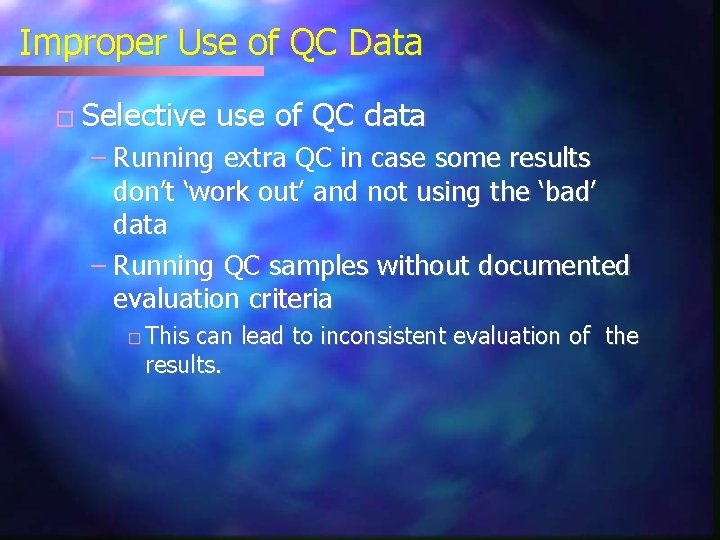 Improper Use of QC Data

□ Selective use of QC data

– Running extra QC in case some results don't 'work out' and not using the 'bad' data

– Running QC samples without documented evaluation criteria

□ This can lead to inconsistent evaluation of the results.